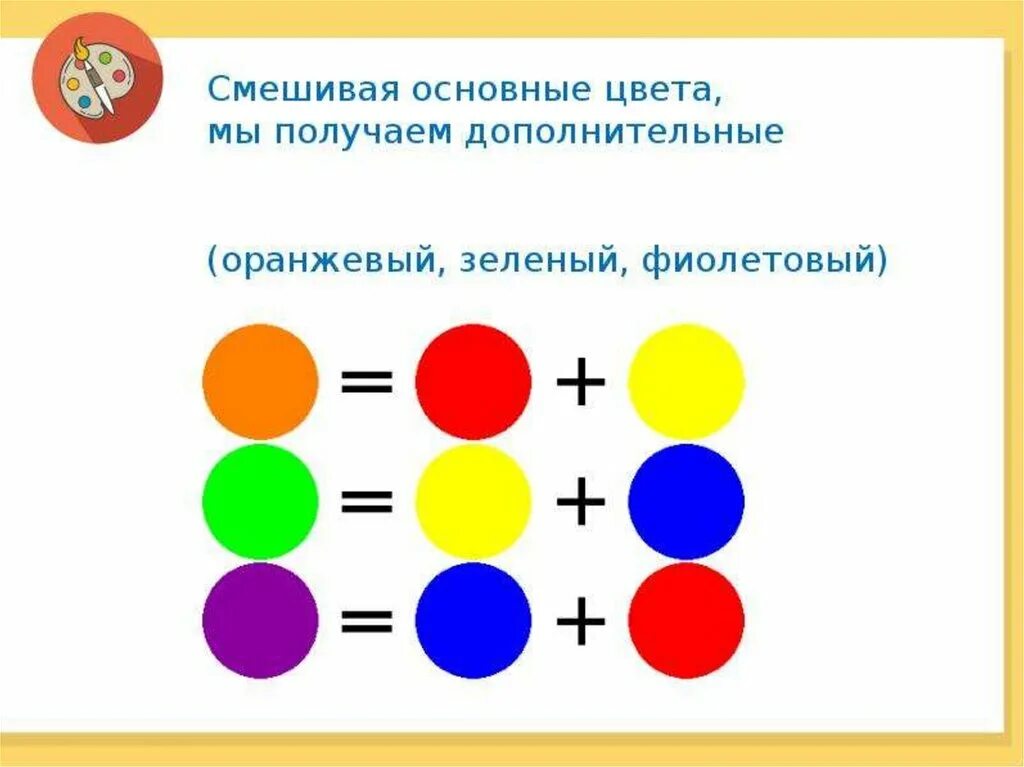 Смешивая основные цвета, мы получаем дополнительные

(оранжевый, зеленый, фиолетовый)

= +
= +
= +